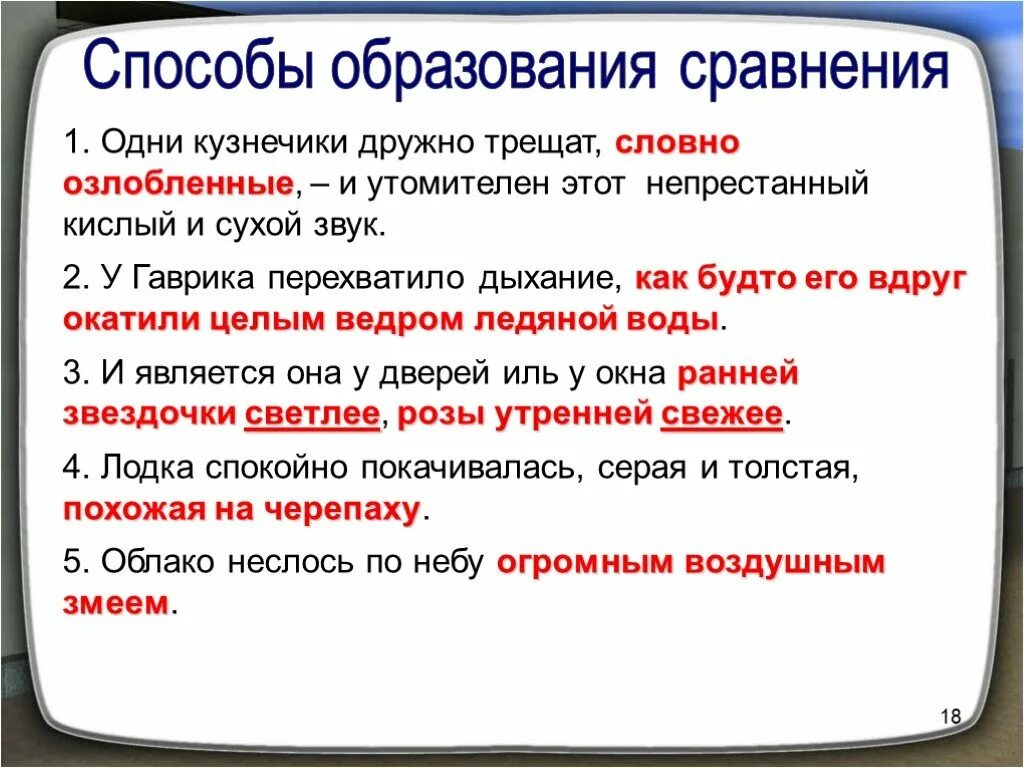 Способы образования сравнения

1. Одни кузнечики дружно трещат, словно озлобленные, – и утомителен этот непрестанный кислый и сухой звук.

2. У Гаврика перехватило дыхание, как будто его вдруг окатили целым ведром ледяной воды.

3. И является она у дверей иль у окна ранней звездочки светлее, розы утренней свежее.

4. Лодка спокойно покачивалась, серая и толстая, похожая на черепаху.

5. Облако неслось по небу огромным воздушным змеем.

18